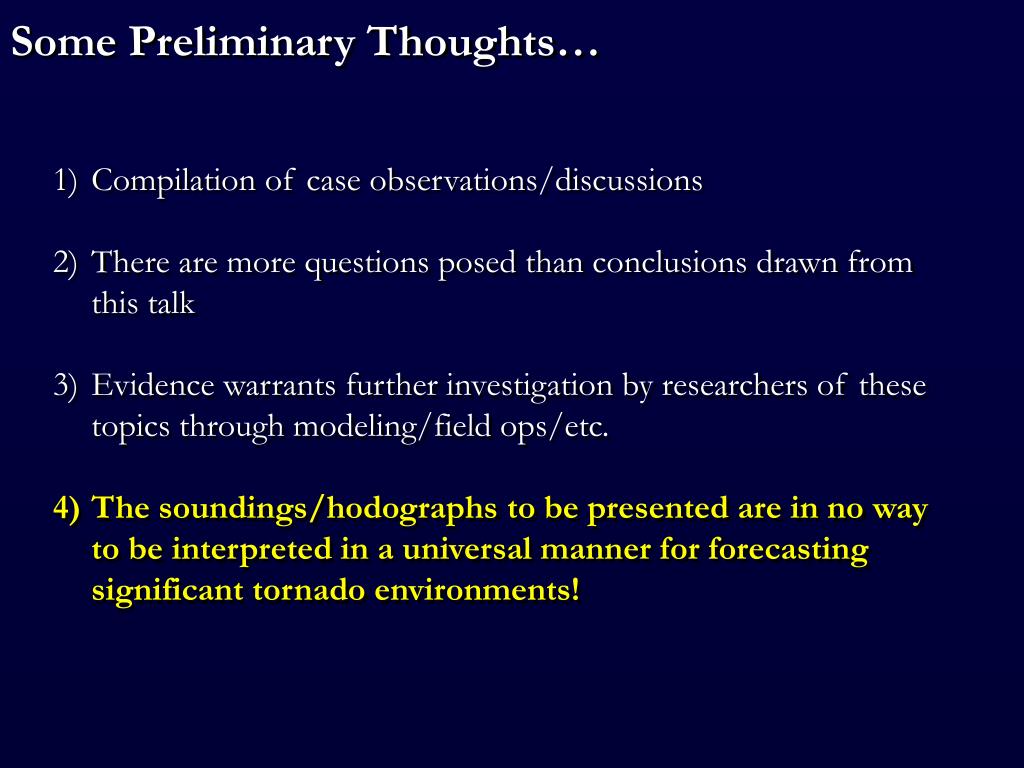 Some Preliminary Thoughts…

1) Compilation of case observations/discussions

2) There are more questions posed than conclusions drawn from this talk

3) Evidence warrants further investigation by researchers of these topics through modeling/field ops/etc.

4) The soundings/hodographs to be presented are in no way to be interpreted in a universal manner for forecasting significant tornado environments!